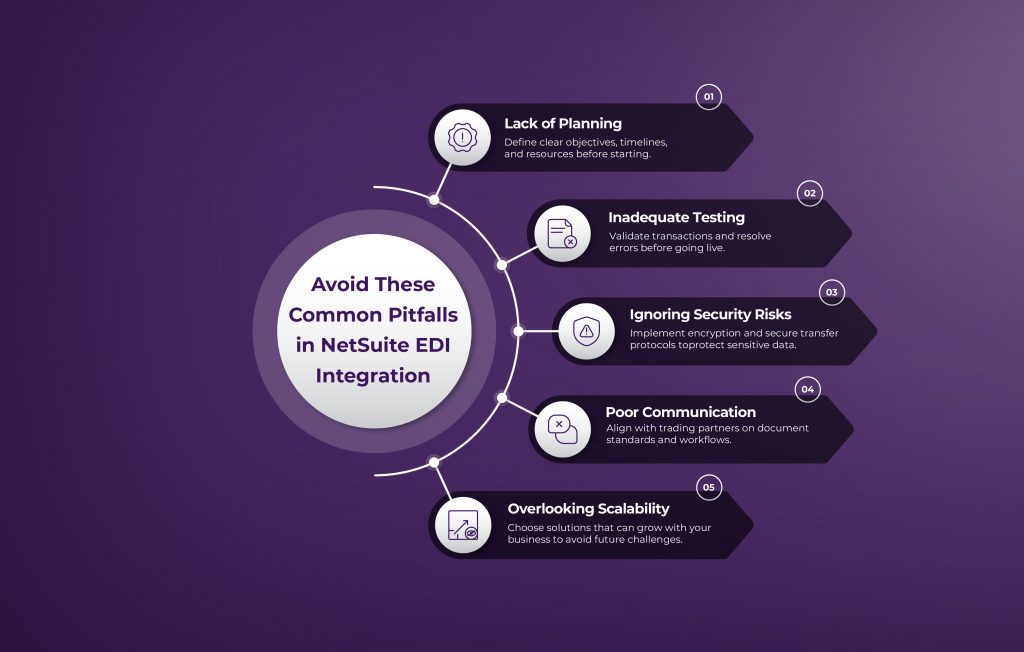 Avoid These Common Pitfalls in NetSuite EDI Integration

01
Lack of Planning
Define clear objectives, timelines, and resources before starting.

02
Inadequate Testing
Validate transactions and resolve errors before going live.

03
Ignoring Security Risks
Implement encryption and secure transfer protocols toprotect sensitive data.

04
Poor Communication
Align with trading partners on document standards and workflows.

05
Overlooking Scalability
Choose solutions that can grow with your business to avoid future challenges.